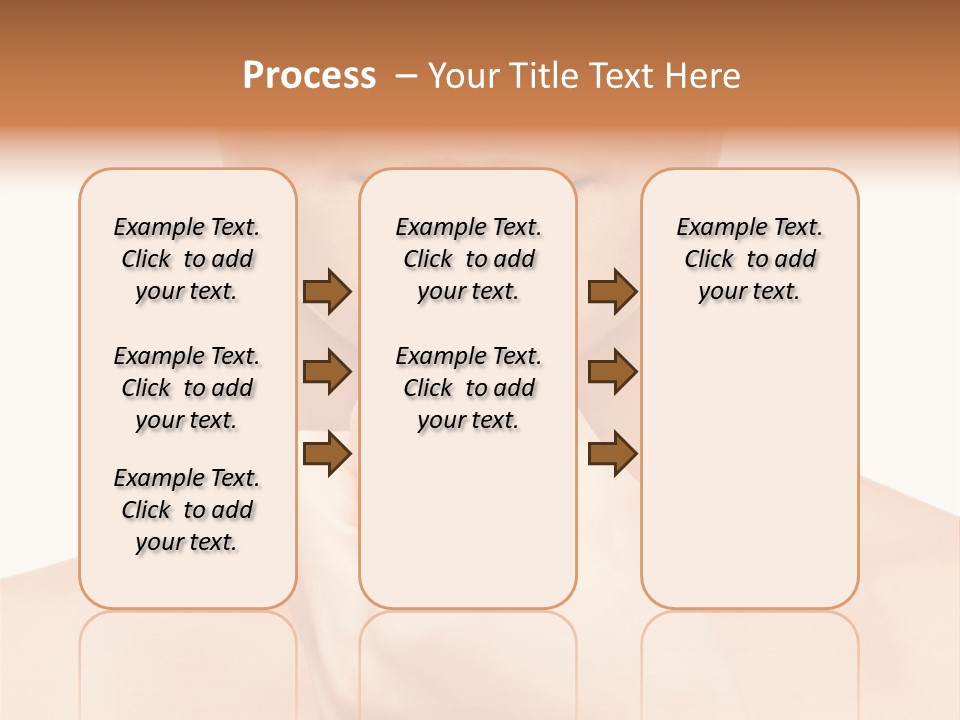 Process – Your Title Text Here

Example Text. Click to add your text.

Example Text. Click to add your text.

Example Text. Click to add your text.

Example Text. Click to add your text.

Example Text. Click to add your text.

Example Text. Click to add your text.